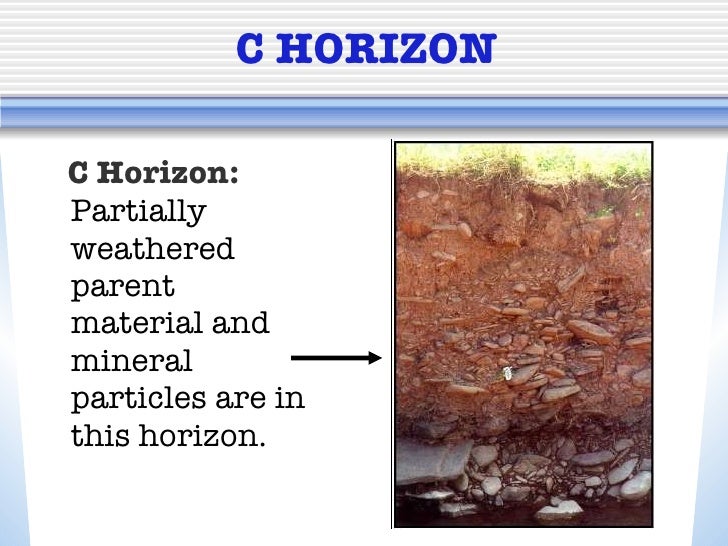 C HORIZON

C Horizon:
Partially weathered parent material and mineral particles are in this horizon.